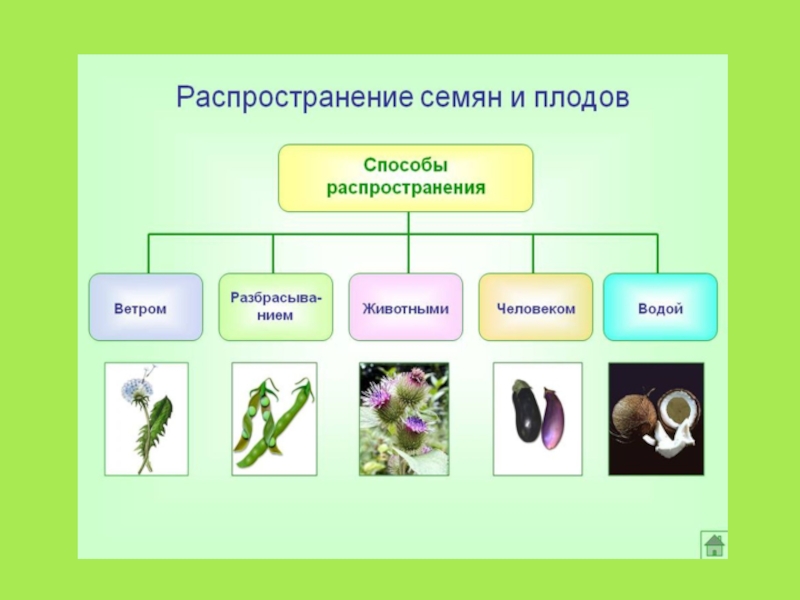 Распространение семян и плодов

Способы распространения

Ветром

Разбрасыванием

Животными

Человеком

Водой